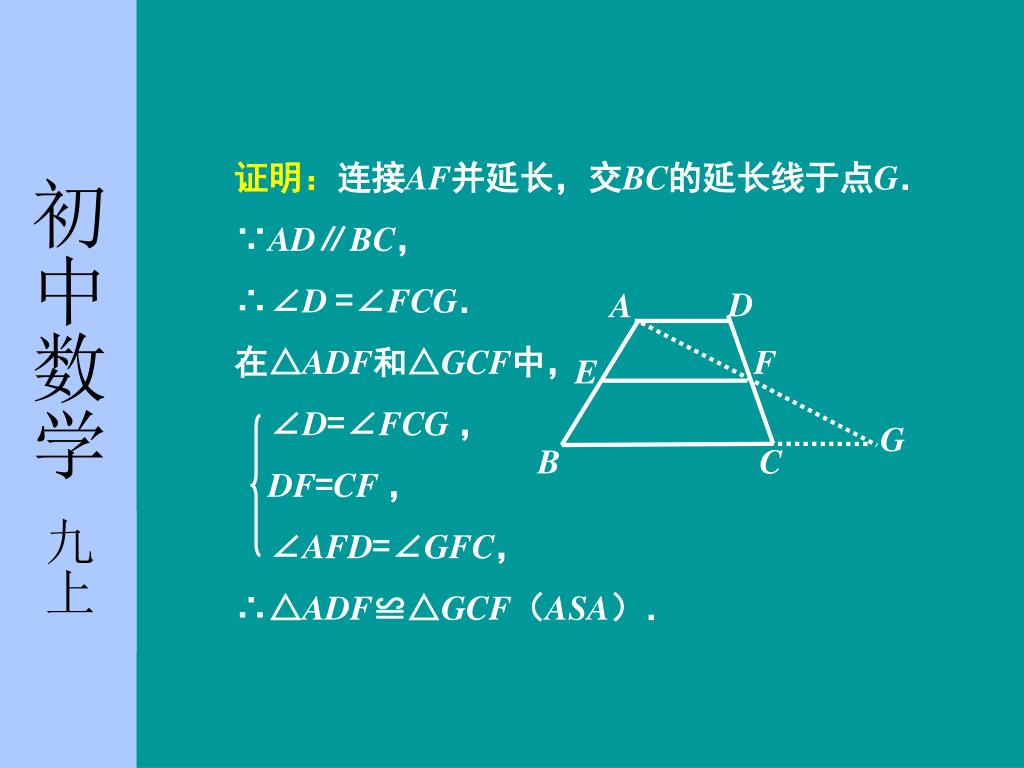 初中数学

九上

证明：连接$AF$并延长，交$BC$的延长线于点$G$.

$\because AD \parallel BC$，

$\therefore \angle D = \angle FCG$.

在$\triangle ADF$和$\triangle GCF$中，

$\begin{cases} \angle D = \angle FCG, \\ DF = CF, \\ \angle AFD = \angle GFC, \end{cases}$

$\therefore \triangle ADF \cong \triangle GCF$（$ASA$）.

A D E F B C G